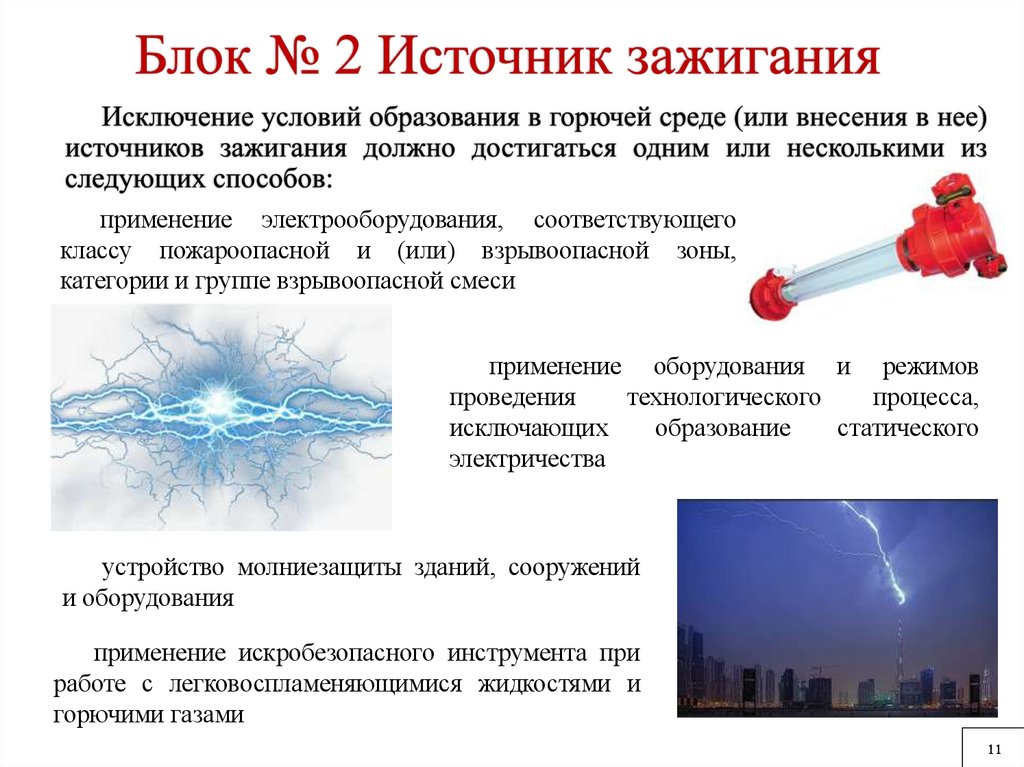 Блок № 2 Источник зажигания

Исключение условий образования в горючей среде (или внесения в нее) источников зажигания должно достигаться одним или несколькими из следующих способов:

применение электрооборудования, соответствующего классу пожароопасной и (или) взрывоопасной зоны, категории и группе взрывоопасной смеси

применение оборудования и режимов проведения технологического процесса, исключающих образование статического электричества

устройство молниезащиты зданий, сооружений и оборудования

применение искробезопасного инструмента при работе с легковоспламеняющимися жидкостями и горючими газами

11